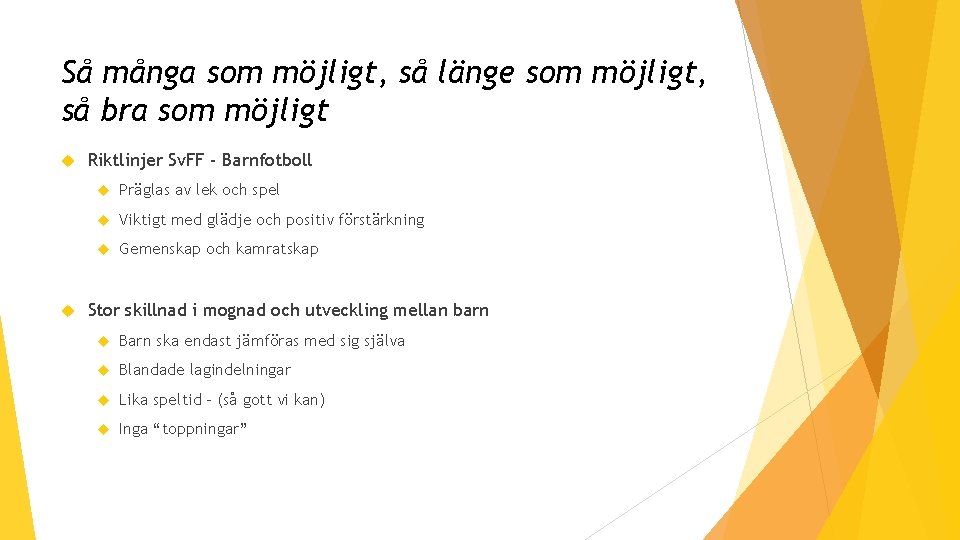 Så många som möjligt, så länge som möjligt, så bra som möjligt

Riktlinjer SvFF - Barnfotboll

Präglas av lek och spel

Viktigt med glädje och positiv förstärkning

Gemenskap och kamratskap

Stor skillnad i mognad och utveckling mellan barn

Barn ska endast jämföras med sig själva

Blandade lagindelningar

Lika speltid – (så gott vi kan)

Inga “toppningar”